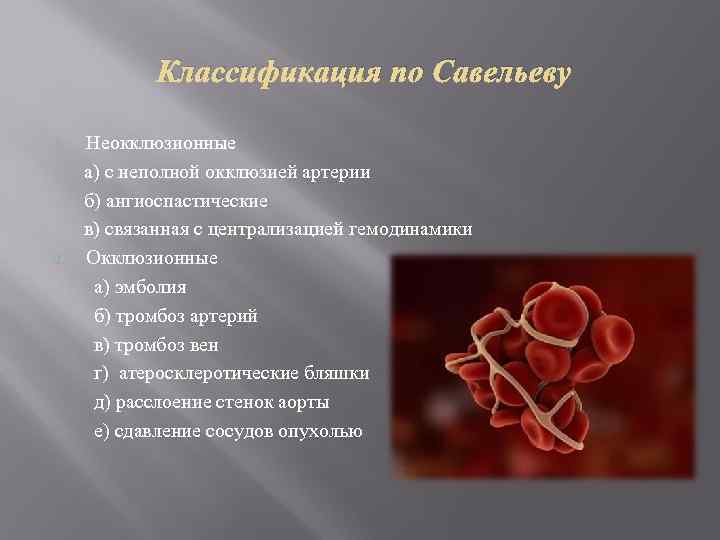 Классификация по Савельеву

Неокклюзионные

а) с неполной окклюзией артерии

б) ангиоспастические

в) связанная с централизацией гемодинамики

Окклюзионные

а) эмболия

б) тромбоз артерий

в) тромбоз вен

г) атеросклеротические бляшки

д) расслоение стенок аорты

е) сдавление сосудов опухолью